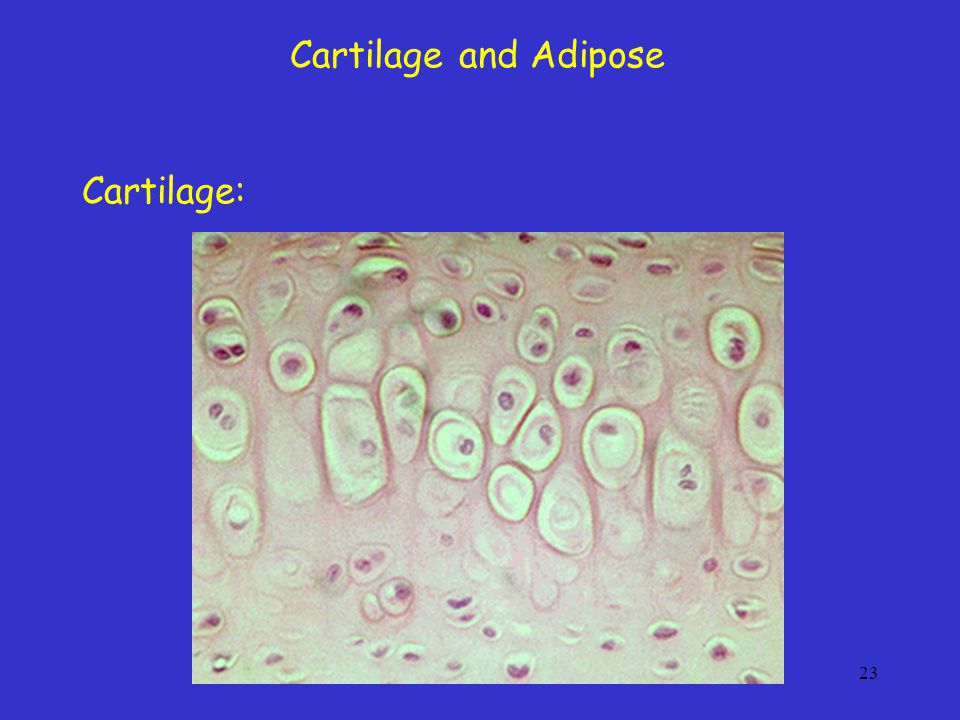 Cartilage and Adipose

Cartilage:

23